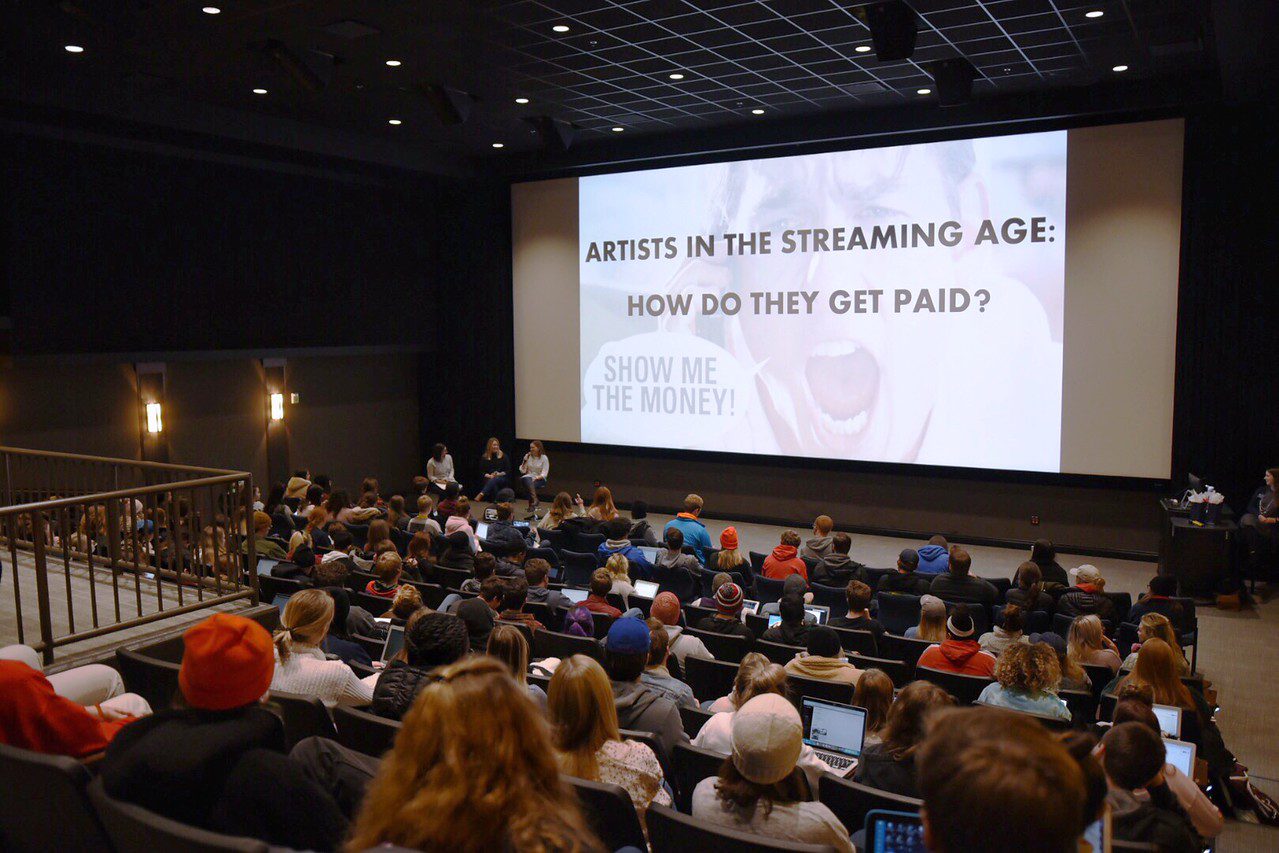 ARTISTS IN THE STREAMING AGE:

HOW DO THEY GET PAID?

SHOW ME THE MONEY!